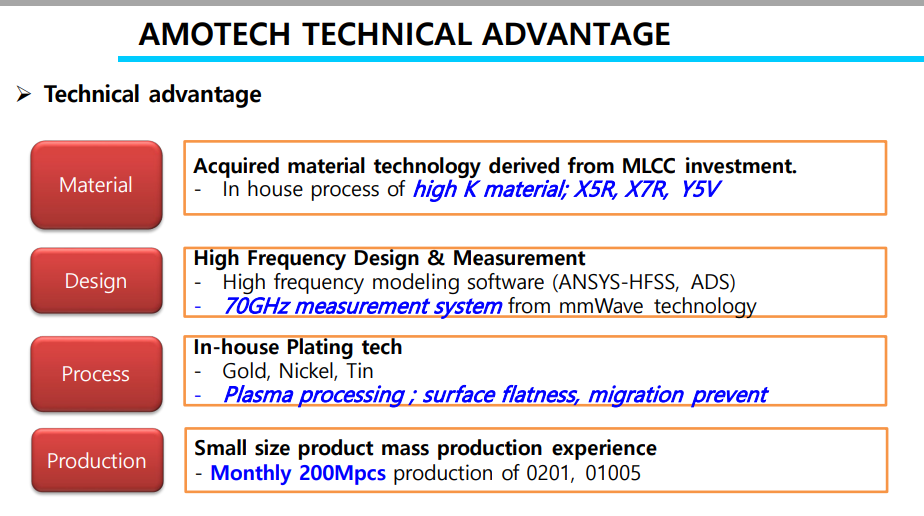 AMOTECH TECHNICAL ADVANTAGE

➢ Technical advantage

Material

Acquired material technology derived from MLCC investment.
- In house process of high K material; X5R, X7R, Y5V

Design

High Frequency Design & Measurement
- High frequency modeling software (ANSYS-HFSS, ADS)
- 70GHz measurement system from mmWave technology

Process

In-house Plating tech
- Gold, Nickel, Tin
- Plasma processing ; surface flatness, migration prevent

Production

Small size product mass production experience
- Monthly 200Mpcs production of 0201, 01005